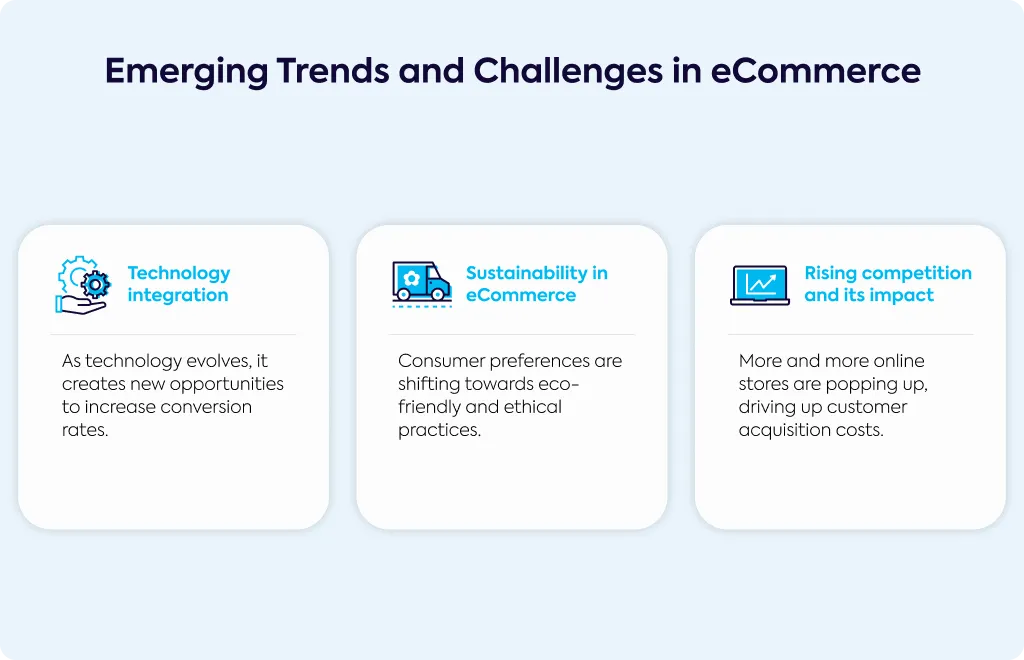 Emerging Trends and Challenges in eCommerce

Technology integration

As technology evolves, it creates new opportunities to increase conversion rates.

Sustainability in eCommerce

Consumer preferences are shifting towards eco-friendly and ethical practices.

Rising competition and its impact

More and more online stores are popping up, driving up customer acquisition costs.